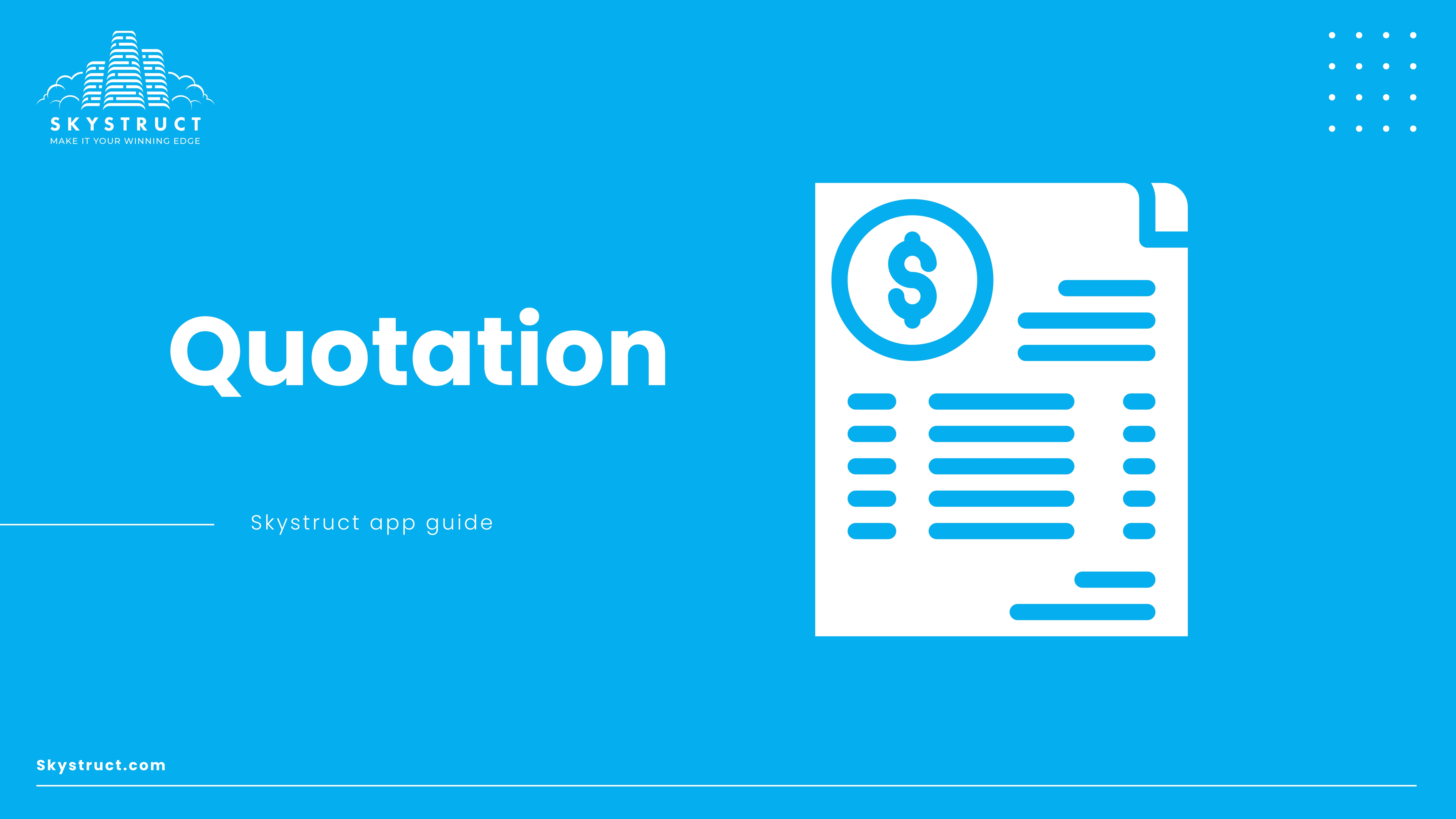 SKYSTRUCT
MAKE IT YOUR WINNING EDGE

Quotation

Skystruct app guide

$

Skystruct.com